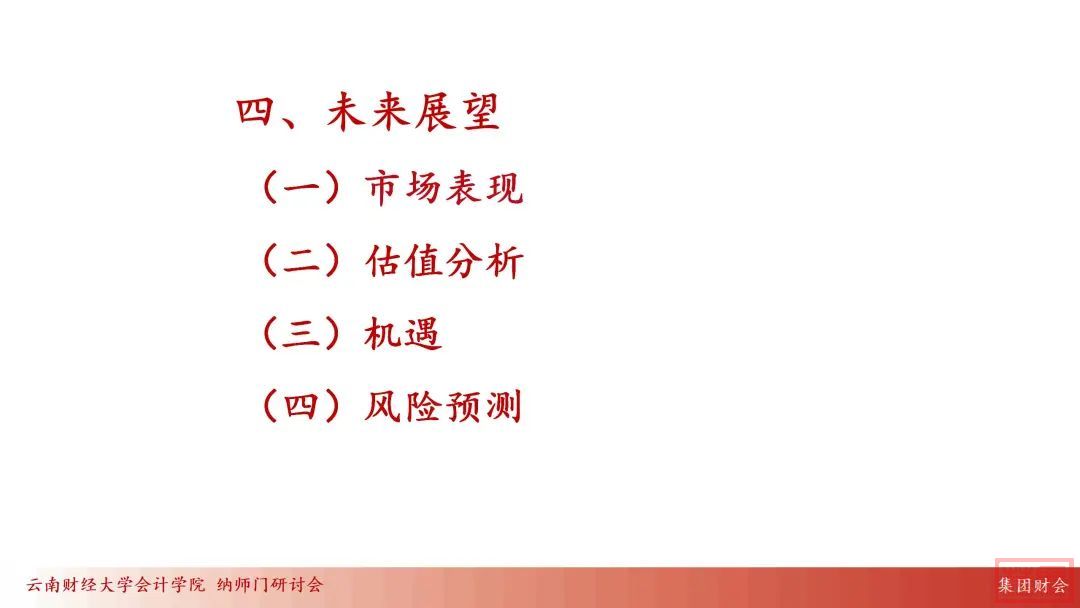 四、未来展望

（一）市场表现

（二）估值分析

（三）机遇

（四）风险预测

云南财经大学会计学院 纳师门研讨会

集团财会